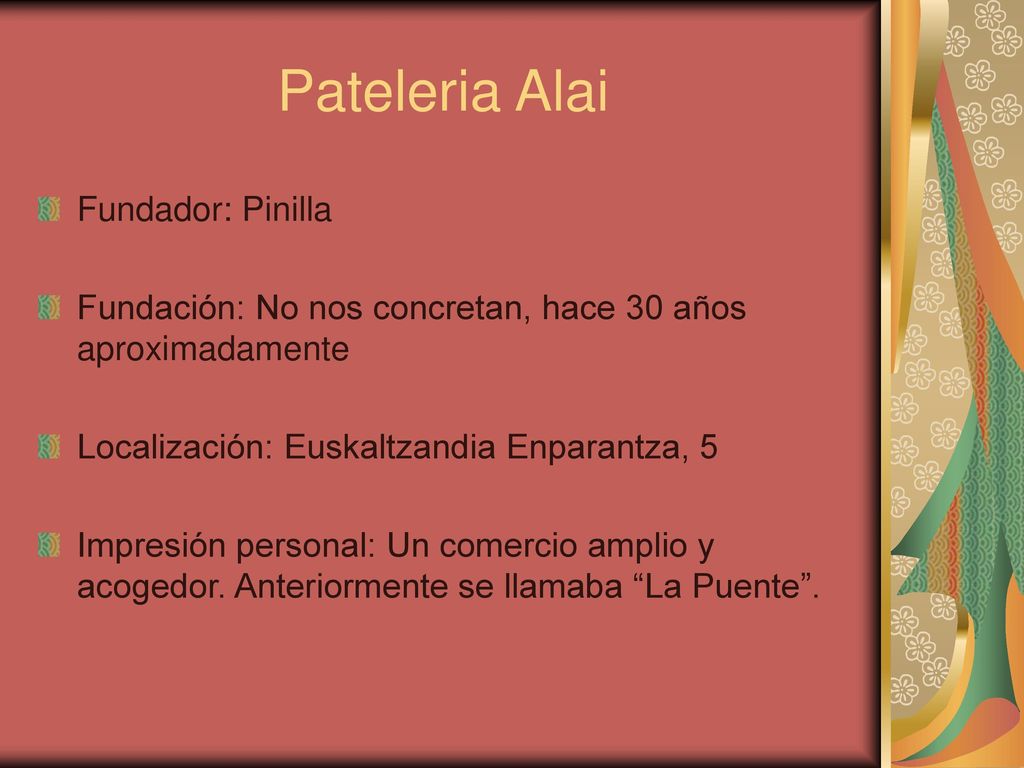 Pateleria Alai

Fundador: Pinilla

Fundación: No nos concretan, hace 30 años aproximadamente

Localización: Euskaltzandia Enparantza, 5

Impresión personal: Un comercio amplio y acogedor. Anteriormente se llamaba “La Puente”.